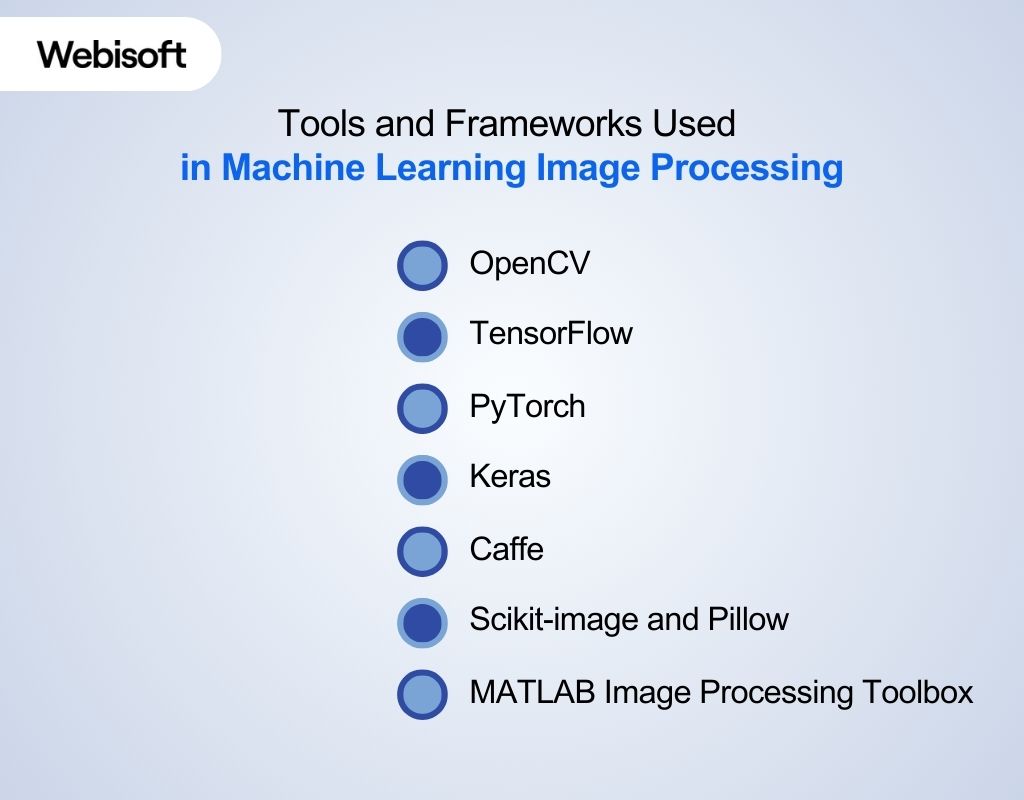 Webisoft

Tools and Frameworks Used
in Machine Learning Image Processing

OpenCV

TensorFlow

PyTorch

Keras

Caffe

Scikit-image and Pillow

MATLAB Image Processing Toolbox